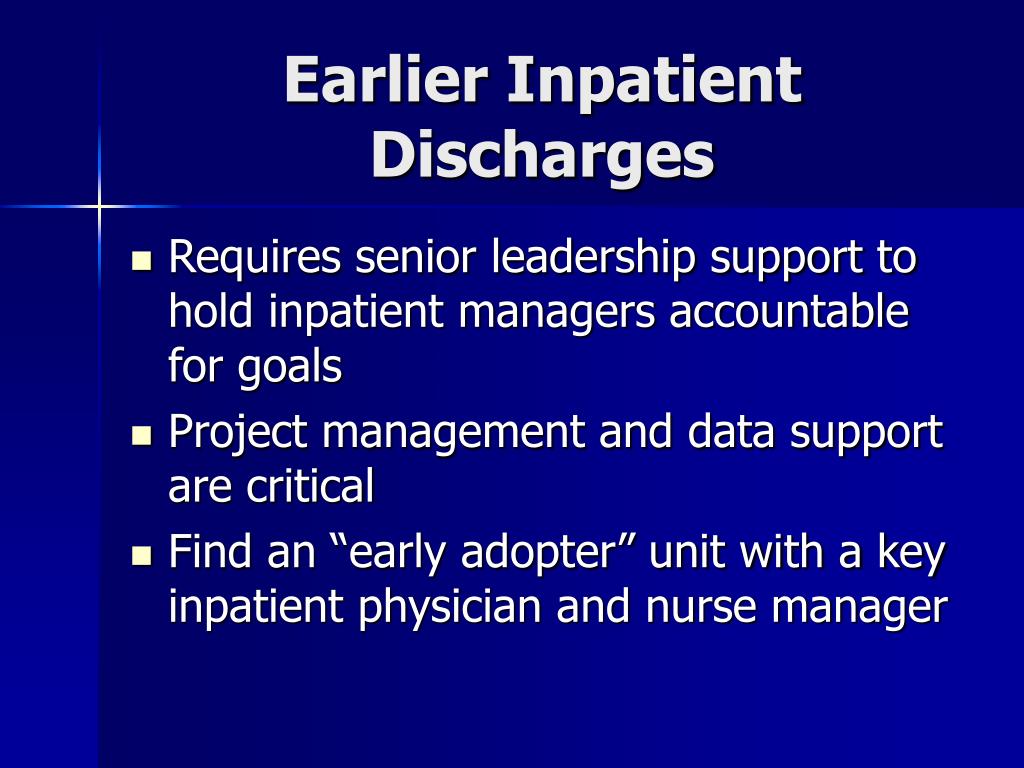 Earlier Inpatient Discharges

- Requires senior leadership support to hold inpatient managers accountable for goals
- Project management and data support are critical
- Find an “early adopter” unit with a key inpatient physician and nurse manager